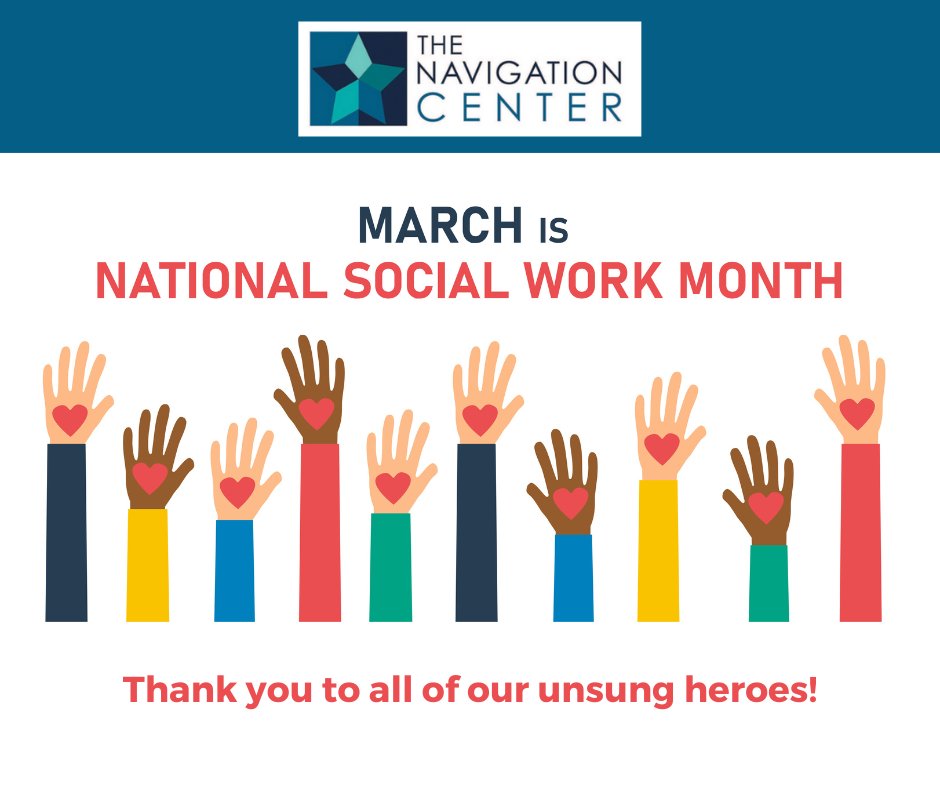 THE NAVIGATION CENTER

MARCH IS
NATIONAL SOCIAL WORK MONTH

Thank you to all of our unsung heroes!